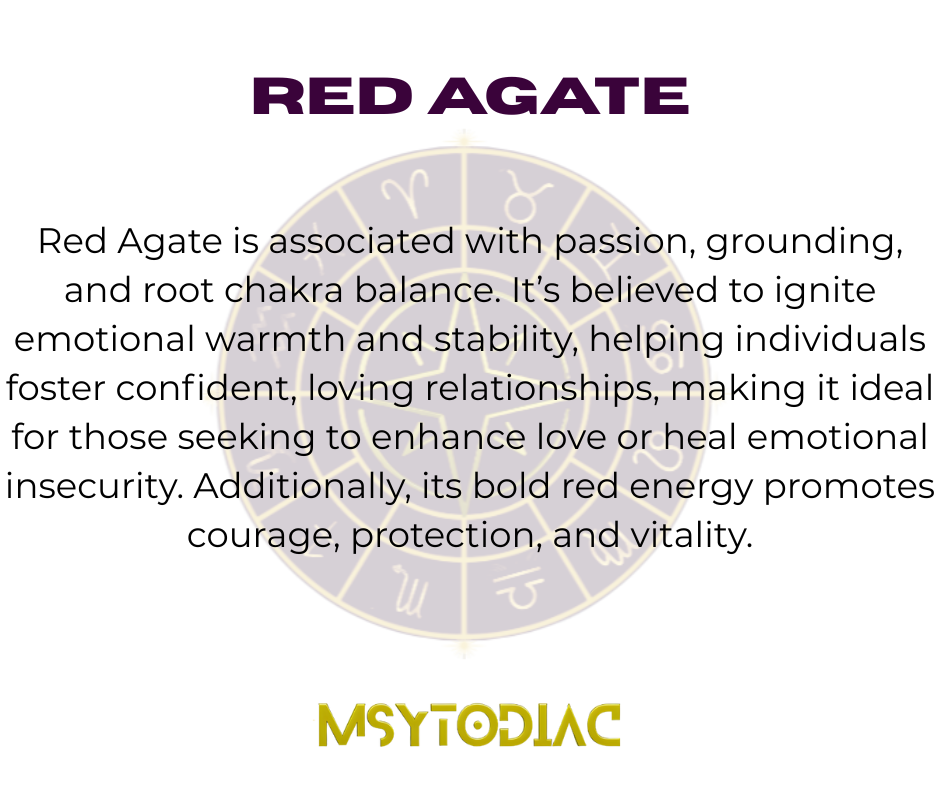 RED AGATE

Red Agate is associated with passion, grounding, and root chakra balance. It's believed to ignite emotional warmth and stability, helping individuals foster confident, loving relationships, making it ideal for those seeking to enhance love or heal emotional insecurity. Additionally, its bold red energy promotes courage, protection, and vitality.

MSYTODIAC